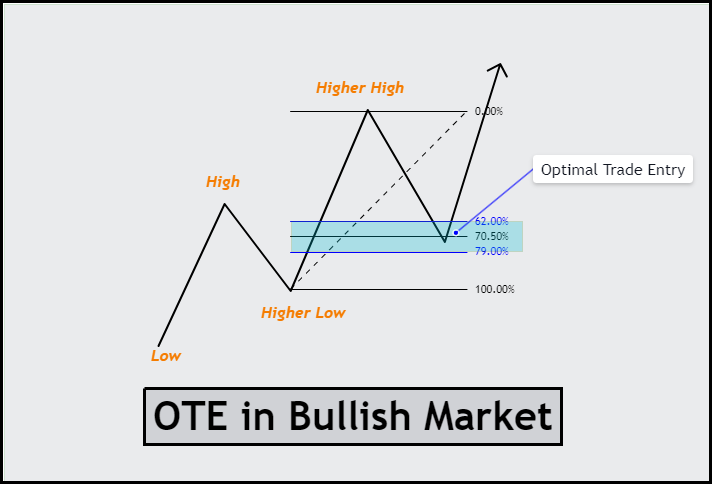 Higher High

0.00%

Optimal Trade Entry

High

62.00%
70.50%
79.00%

100.00%

Higher Low

Low

OTE in Bullish Market